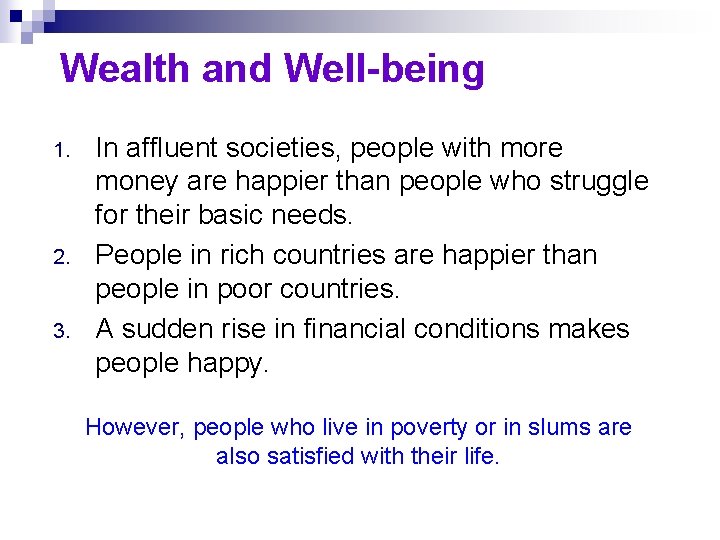 Wealth and Well-being

1. In affluent societies, people with more money are happier than people who struggle for their basic needs.
2. People in rich countries are happier than people in poor countries.
3. A sudden rise in financial conditions makes people happy.

However, people who live in poverty or in slums are also satisfied with their life.